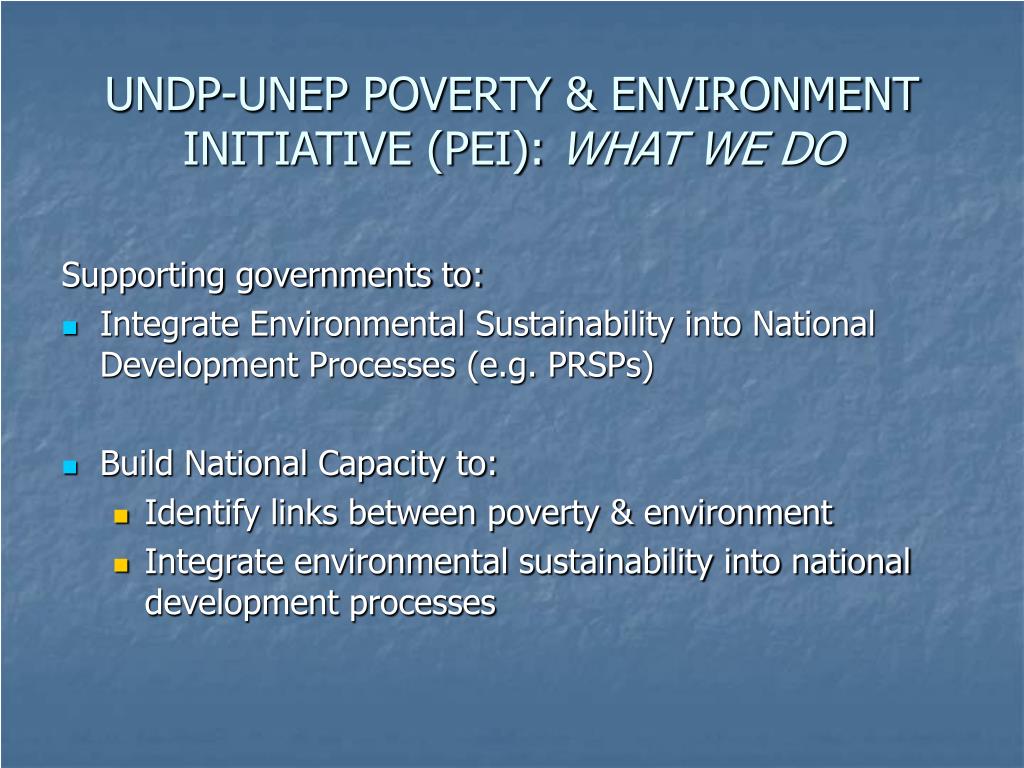 UNDP-UNEP POVERTY & ENVIRONMENT INITIATIVE (PEI): WHAT WE DO

Supporting governments to:

- Integrate Environmental Sustainability into National Development Processes (e.g. PRSPs)

- Build National Capacity to:
  - Identify links between poverty & environment
  - Integrate environmental sustainability into national development processes